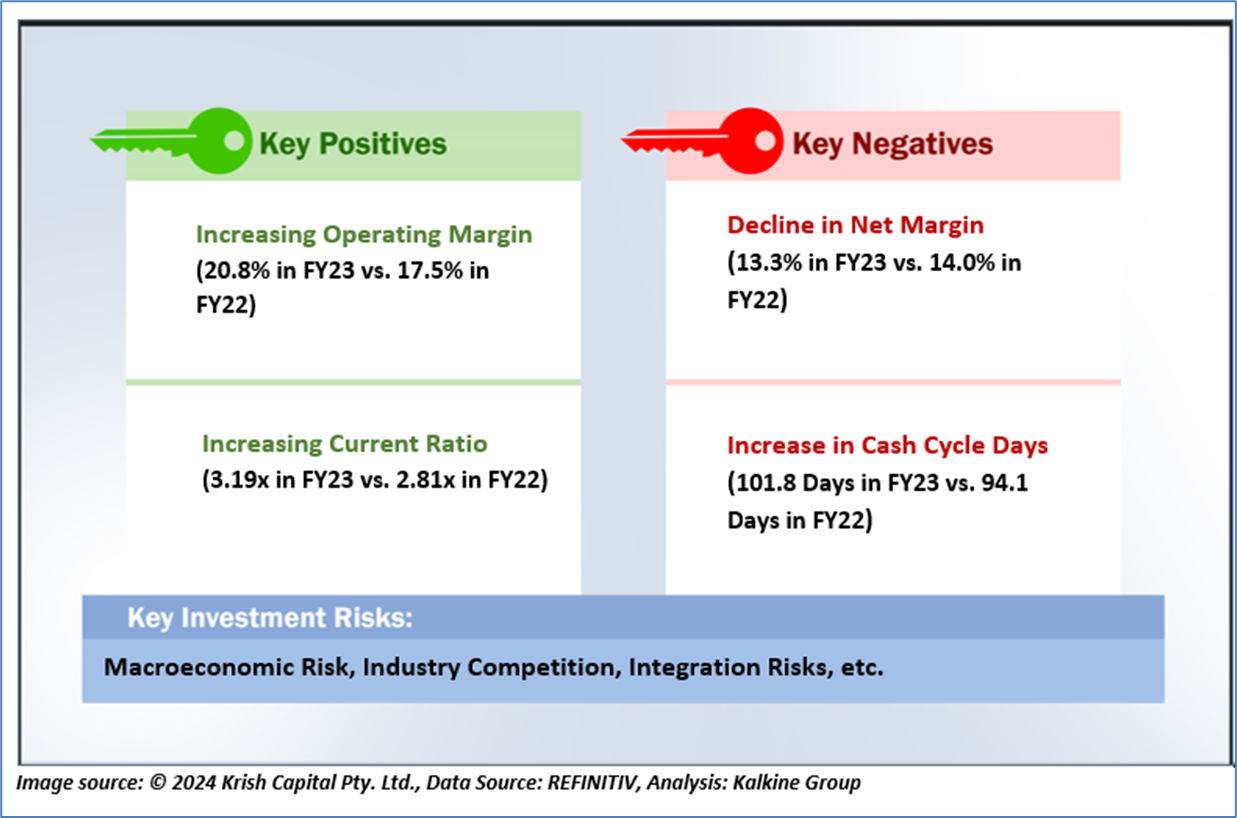 Key Positives

Increasing Operating Margin
(20.8% in FY23 vs. 17.5% in FY22)

Increasing Current Ratio
(3.19x in FY23 vs. 2.81x in FY22)

Key Negatives

Decline in Net Margin
(13.3% in FY23 vs. 14.0% in FY22)

Increase in Cash Cycle Days
(101.8 Days in FY23 vs. 94.1 Days in FY22)

Key Investment Risks:

Macroeconomic Risk, Industry Competition, Integration Risks, etc.

Image source: © 2024 Krish Capital Pty. Ltd., Data Source: REFINITIV, Analysis: Kalkine Group